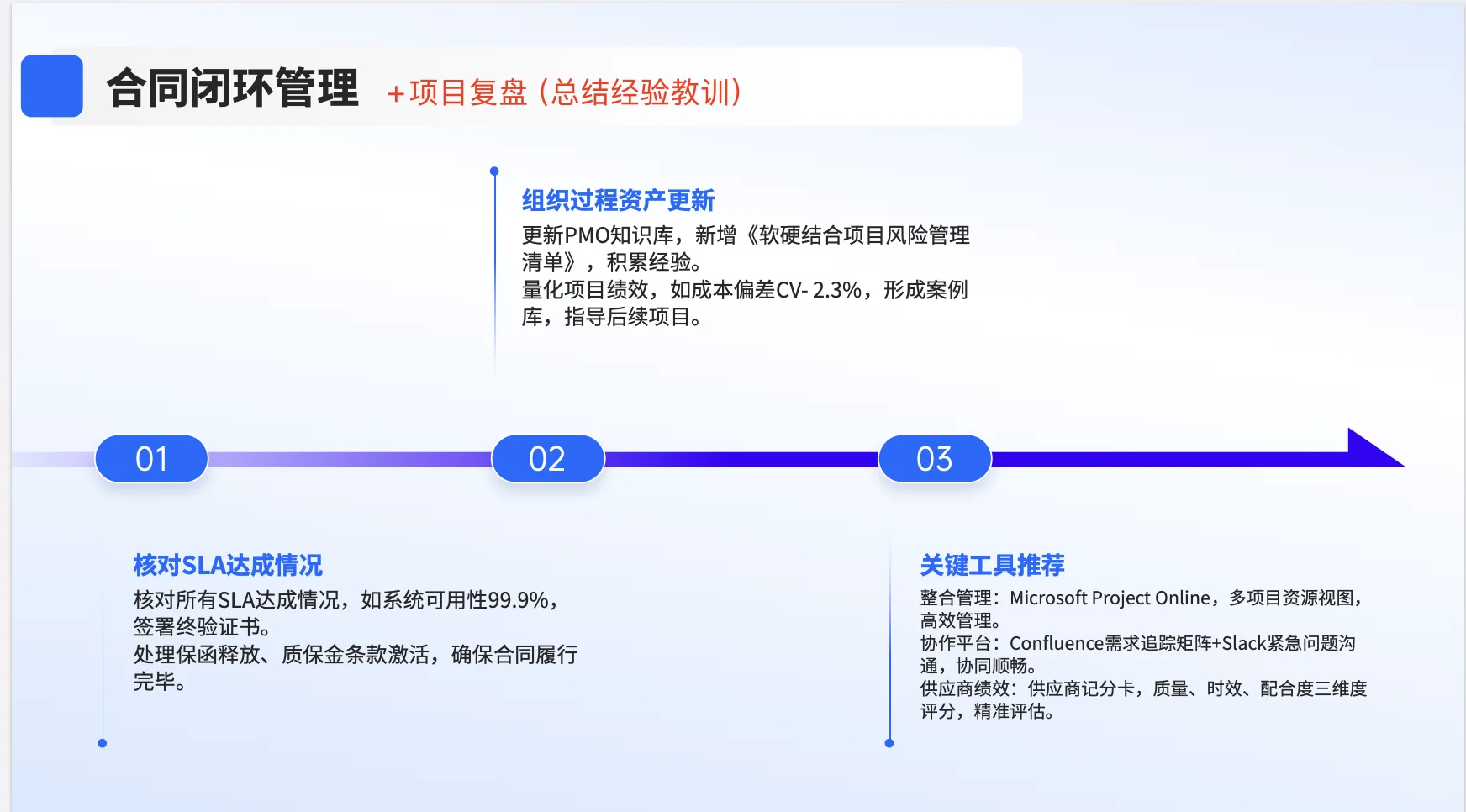 合同闭环管理 +项目复盘（总结经验教训）

组织过程资产更新
更新PMO知识库，新增《软硬结合项目风险管理清单》，积累经验。
量化项目绩效，如成本偏差CV- 2.3%，形成案例库，指导后续项目。

01

02

03

核对SLA达成情况
核对所有SLA达成情况，如系统可用性99.9%，签署终验证书。
处理保函释放、质保金条款激活，确保合同履行完毕。

关键工具推荐
整合管理：Microsoft Project Online，多项目资源视图，高效管理。
协作平台：Confluence需求追踪矩阵+Slack紧急问题沟通，协同顺畅。
供应商绩效：供应商记分卡，质量、时效、配合度三维度评分，精准评估。